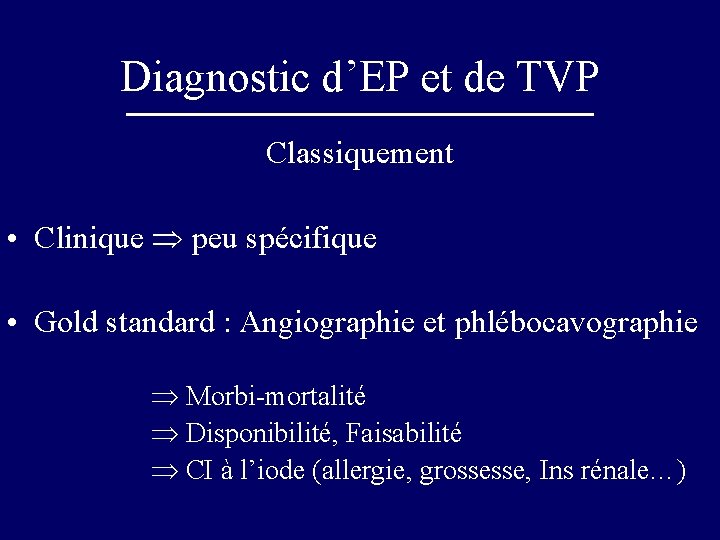 Diagnostic d'EP et de TVP

Classiquement

• Clinique $\Rightarrow$ peu spécifique

• Gold standard : Angiographie et phlébocavographie

$\Rightarrow$ Morbi-mortalité
$\Rightarrow$ Disponibilité, Faisabilité
$\Rightarrow$ CI à l'iode (allergie, grossesse, Ins rénale…)